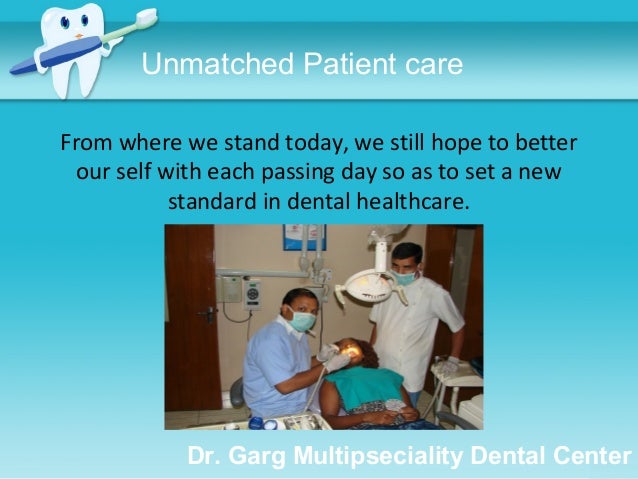 Unmatched Patient care

From where we stand today, we still hope to better our self with each passing day so as to set a new standard in dental healthcare.

Dr. Garg Multipseciality Dental Center